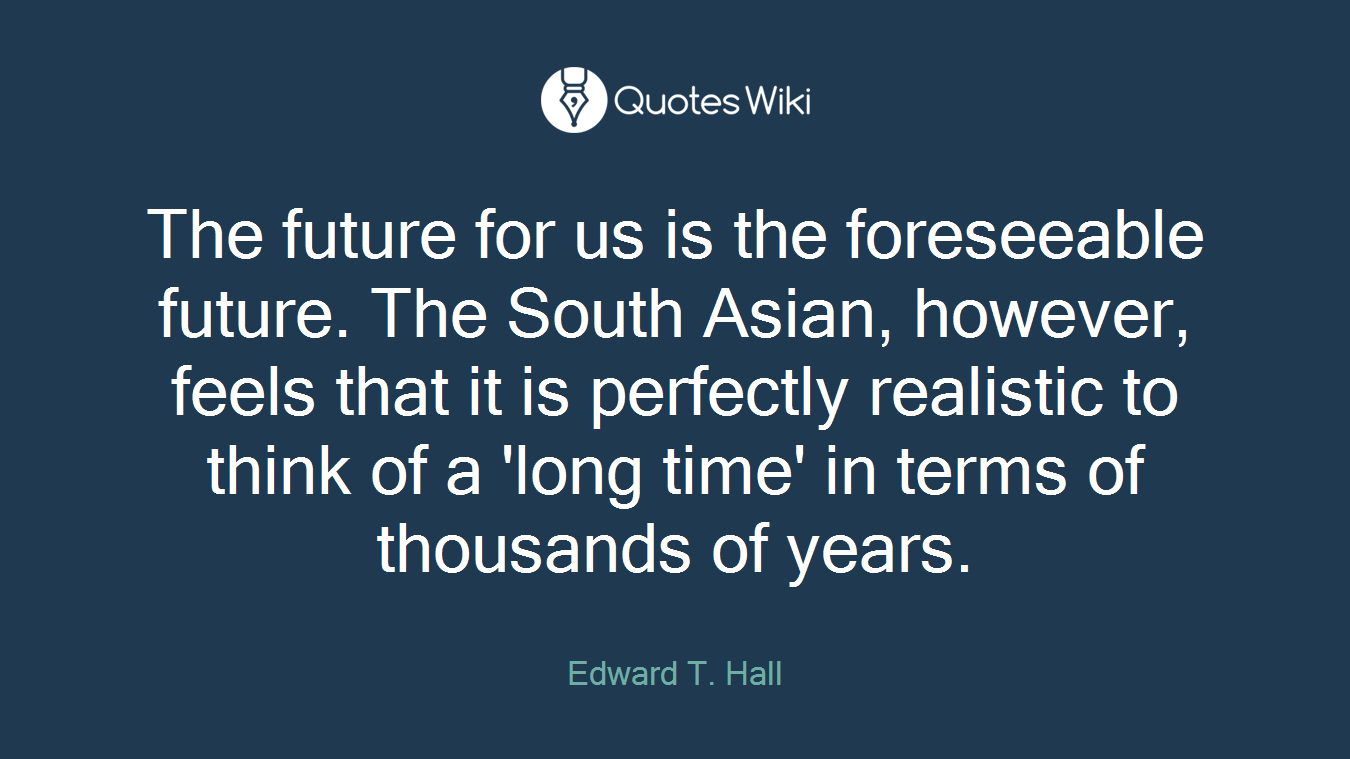 QuotesWiki

The future for us is the foreseeable future. The South Asian, however, feels that it is perfectly realistic to think of a 'long time' in terms of thousands of years.

Edward T. Hall